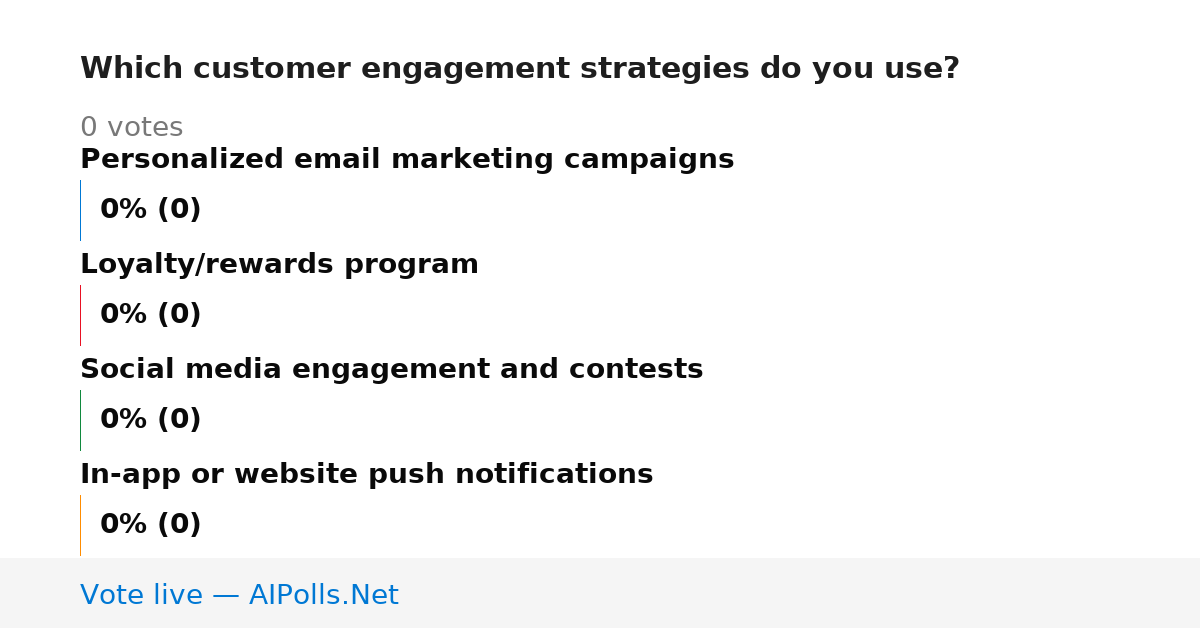 Which customer engagement strategies do you use?

0 votes

Personalized email marketing campaigns

0% (0)

Loyalty/rewards program

0% (0)

Social media engagement and contests

0% (0)

In-app or website push notifications

0% (0)

Vote live — AIPolls.Net